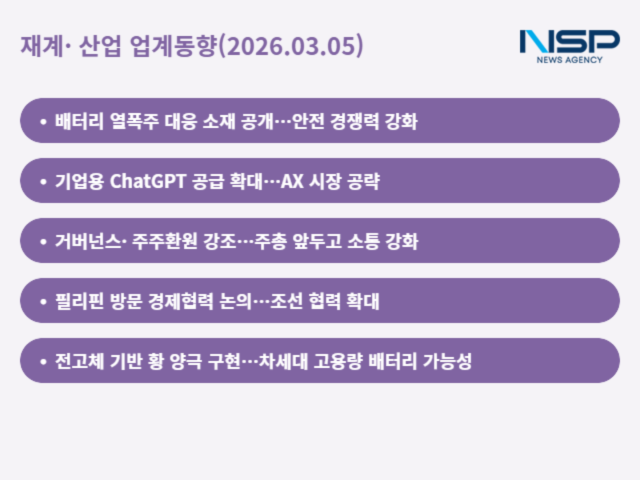 재계· 산업 업계동향(2026.03.05)

NSP NEWS AGENCY

• 배터리 열폭주 대응 소재 공개…안전 경쟁력 강화

• 기업용 ChatGPT 공급 확대…AX 시장 공략

• 거버넌스· 주주환원 강조…주총 앞두고 소통 강화

• 필리핀 방문 경제협력 논의…조선 협력 확대

• 전고체 기반 황 양극 구현…차세대 고용량 배터리 가능성